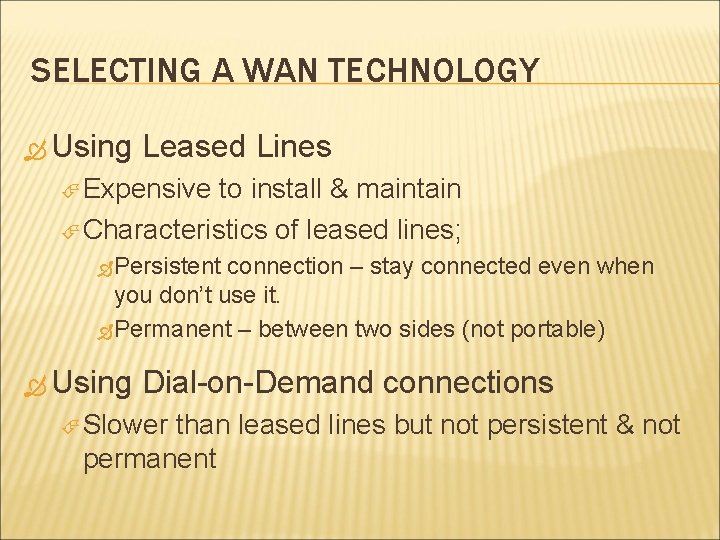 SELECTING A WAN TECHNOLOGY

Using Leased Lines

Expensive to install & maintain

Characteristics of leased lines;

Persistent connection – stay connected even when you don't use it.

Permanent – between two sides (not portable)

Using Dial-on-Demand connections

Slower than leased lines but not persistent & not permanent